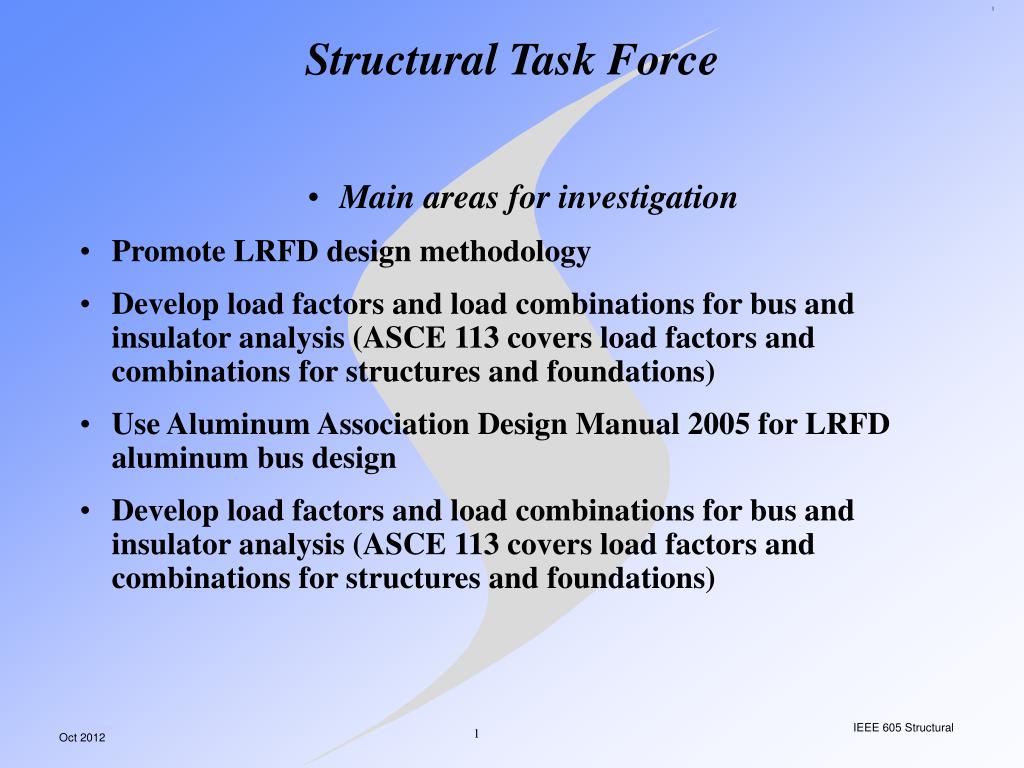 Structural Task Force

• Main areas for investigation

• Promote LRFD design methodology

• Develop load factors and load combinations for bus and insulator analysis (ASCE 113 covers load factors and combinations for structures and foundations)

• Use Aluminum Association Design Manual 2005 for LRFD aluminum bus design

• Develop load factors and load combinations for bus and insulator analysis (ASCE 113 covers load factors and combinations for structures and foundations)

Oct 2012

1

IEEE 605 Structural